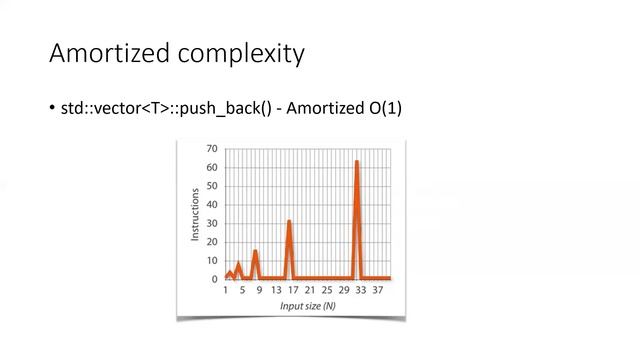 Amortized complexity

• std::vector<T>::push_back() - Amortized O(1)

70
60
50
40
30
20
10
0
Instructions
1 5 9 13 17 21 25 29 33 37
Input size (N)